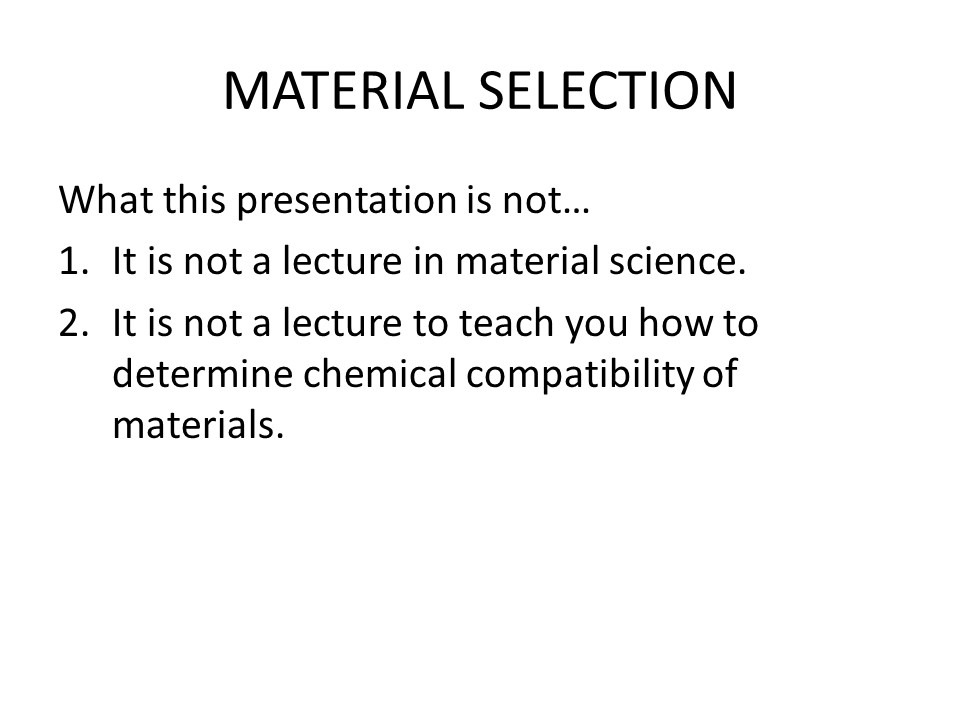 MATERIAL SELECTION

What this presentation is not…

1. It is not a lecture in material science.
2. It is not a lecture to teach you how to determine chemical compatibility of materials.